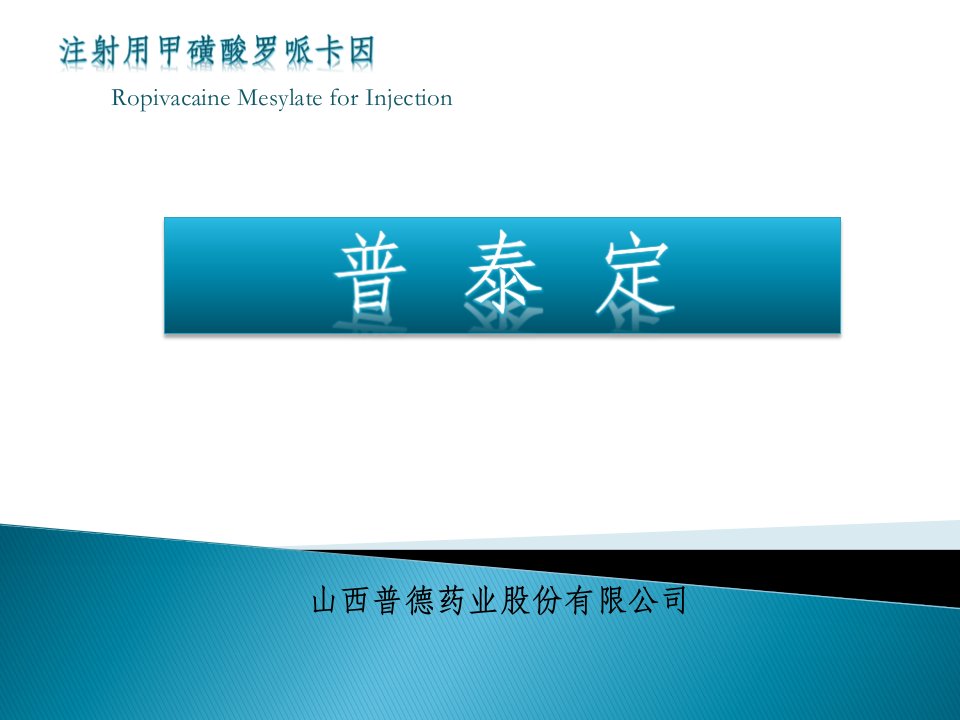 注射用甲磺酸罗哌卡因

Ropivacaine Mesylate for Injection

普 泰 定

山西普德药业股份有限公司